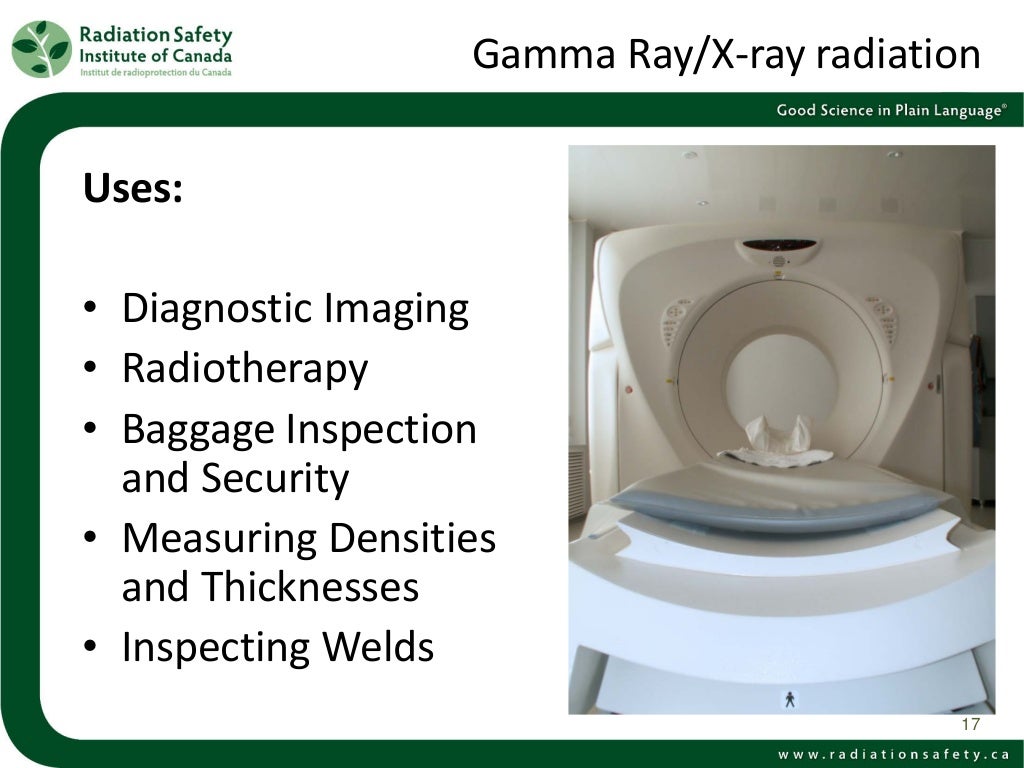 Radiation Safety Institute of Canada
Institut de radioprotection du Canada

Gamma Ray/X-ray radiation

Good Science in Plain Language®

Uses:

• Diagnostic Imaging
• Radiotherapy
• Baggage Inspection and Security
• Measuring Densities and Thicknesses
• Inspecting Welds

17

www.radiationsafety.ca